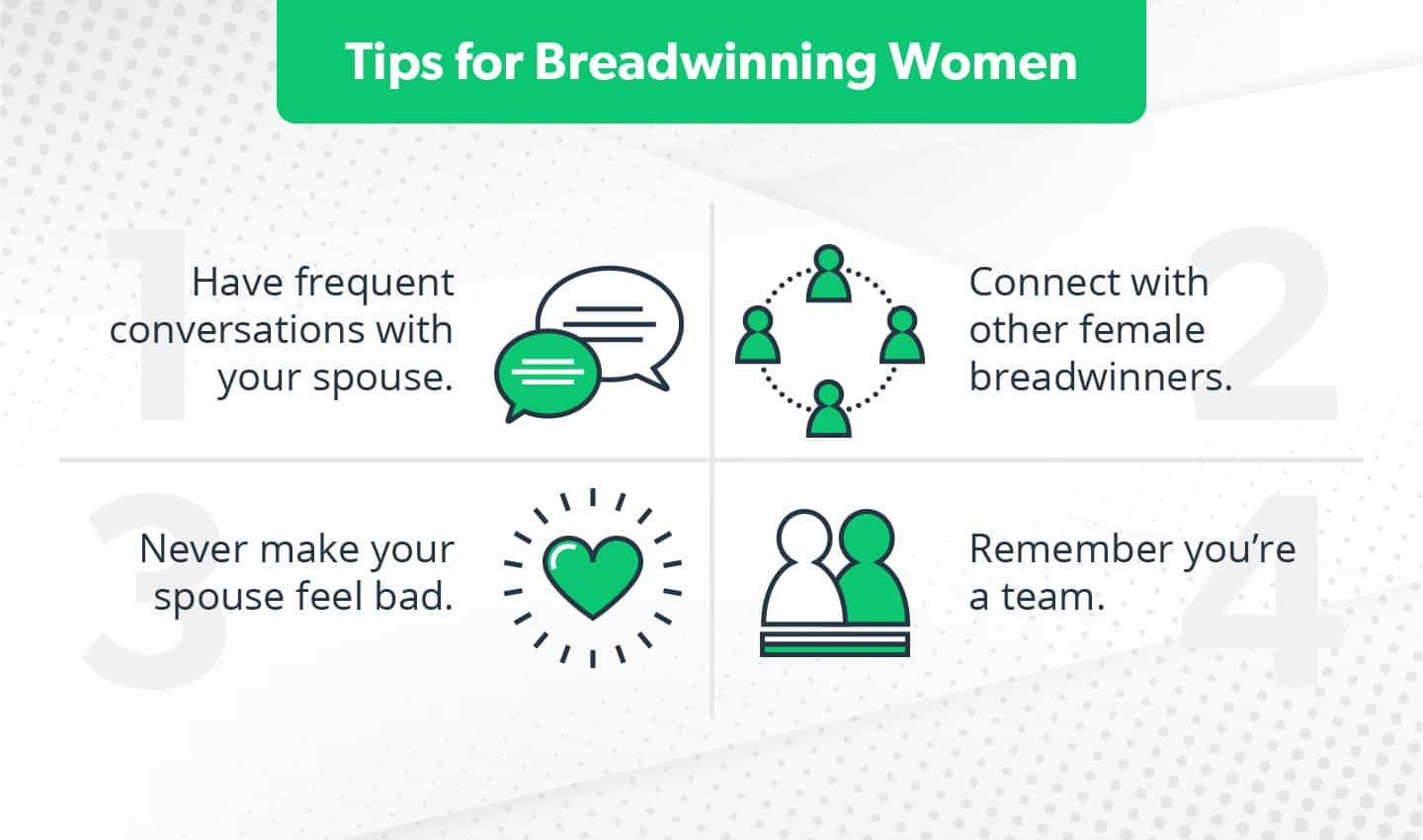 Tips for Breadwinning Women

1

Have frequent conversations with your spouse.

2

Connect with other female breadwinners.

3

Never make your spouse feel bad.

4

Remember you're a team.